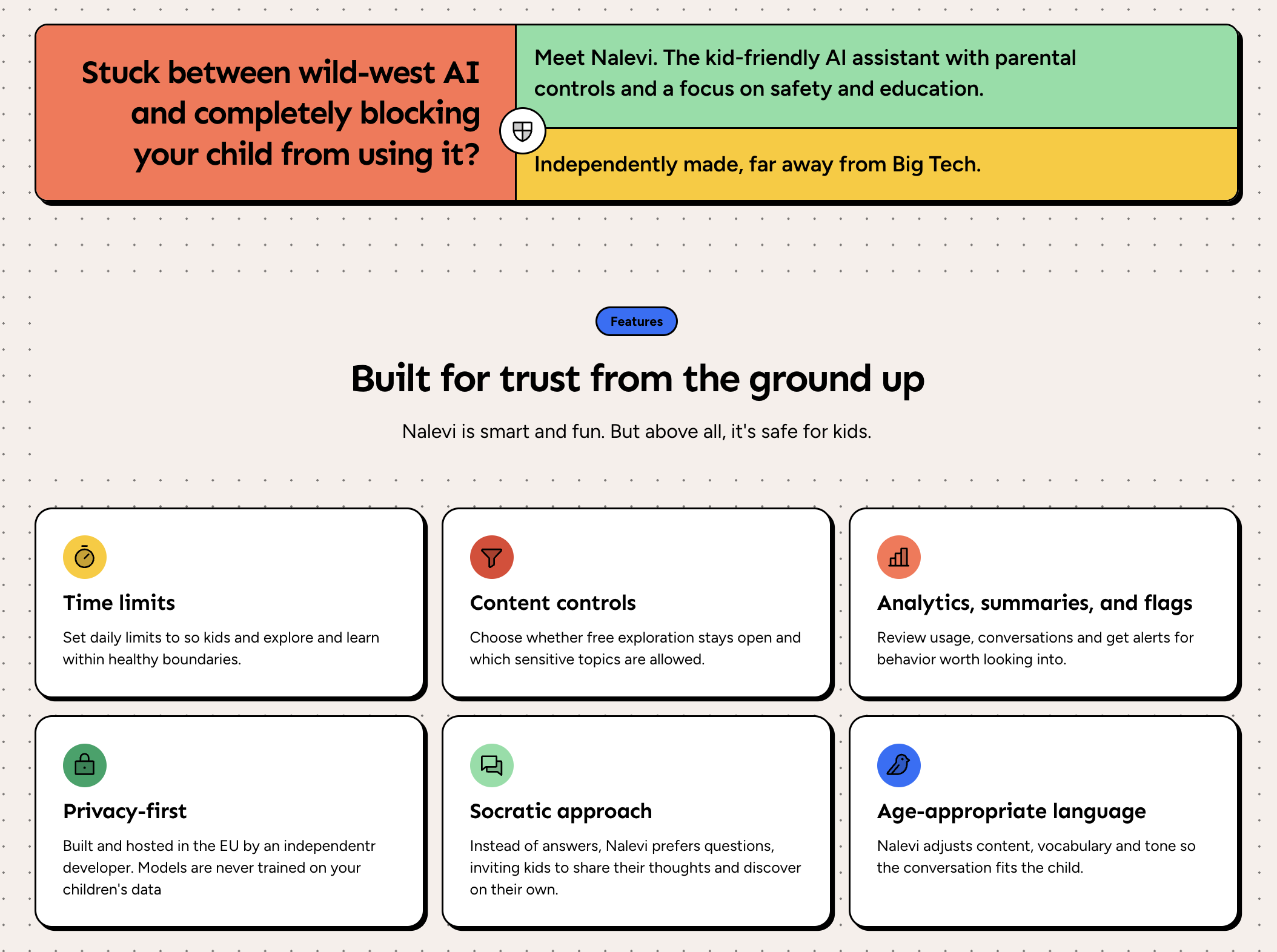 Stuck between wild-west AI and completely blocking your child from using it?

Meet Nalevi. The kid-friendly AI assistant with parental controls and a focus on safety and education.

Independently made, far away from Big Tech.

Features

Built for trust from the ground up

Nalevi is smart and fun. But above all, it's safe for kids.

Time limits

Set daily limits to so kids and explore and learn within healthy boundaries.

Content controls

Choose whether free exploration stays open and which sensitive topics are allowed.

Analytics, summaries, and flags

Review usage, conversations and get alerts for behavior worth looking into.

Privacy-first

Built and hosted in the EU by an independentr developer. Models are never trained on your children's data

Socratic approach

Instead of answers, Nalevi prefers questions, inviting kids to share their thoughts and discover on their own.

Age-appropriate language

Nalevi adjusts content, vocabulary and tone so the conversation fits the child.